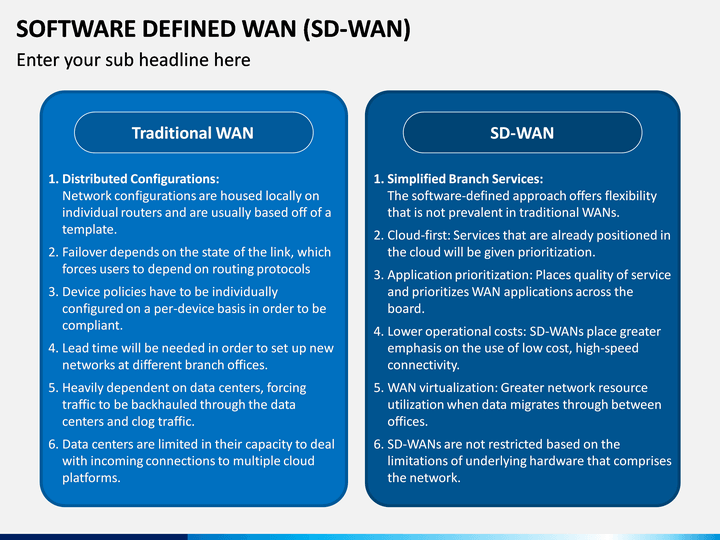 SOFTWARE DEFINED WAN (SD-WAN)

Enter your sub headline here

Traditional WAN

1. Distributed Configurations:
Network configurations are housed locally on individual routers and are usually based off of a template.

2. Failover depends on the state of the link, which forces users to depend on routing protocols

3. Device policies have to be individually configured on a per-device basis in order to be compliant.

4. Lead time will be needed in order to set up new networks at different branch offices.

5. Heavily dependent on data centers, forcing traffic to be backhauled through the data centers and clog traffic.

6. Data centers are limited in their capacity to deal with incoming connections to multiple cloud platforms.

SD-WAN

1. Simplified Branch Services:
The software-defined approach offers flexibility that is not prevalent in traditional WANs.

2. Cloud-first: Services that are already positioned in the cloud will be given prioritization.

3. Application prioritization: Places quality of service and prioritizes WAN applications across the board.

4. Lower operational costs: SD-WANs place greater emphasis on the use of low cost, high-speed connectivity.

5. WAN virtualization: Greater network resource utilization when data migrates through between offices.

6. SD-WANs are not restricted based on the limitations of underlying hardware that comprises the network.